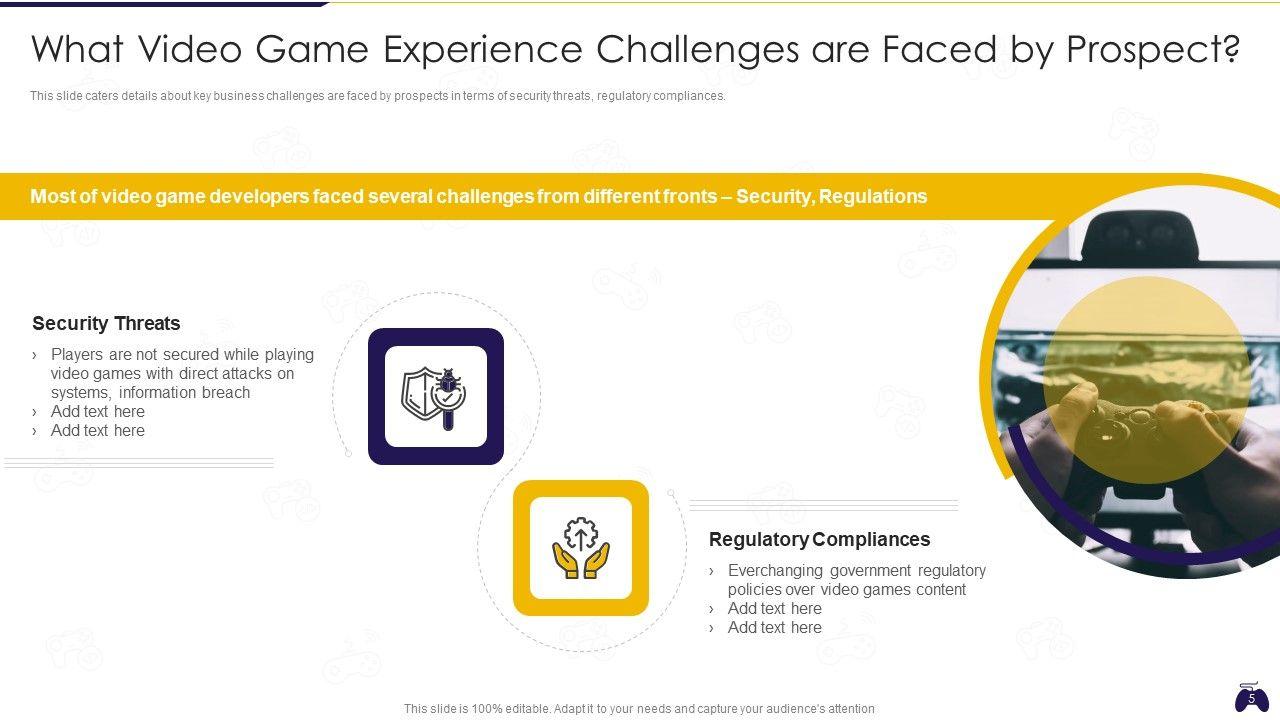 What Video Game Experience Challenges are Faced by Prospect?

This slide caters details about key business challenges are faced by prospects in terms of security threats, regulatory compliances.

Most of video game developers faced several challenges from different fronts – Security, Regulations

Security Threats

› Players are not secured while playing video games with direct attacks on systems, information breach
› Add text here
› Add text here

Regulatory Compliances

› Everchanging government regulatory policies over video games content
› Add text here
› Add text here

This slide is 100% editable. Adapt it to your needs and capture your audience's attention

5